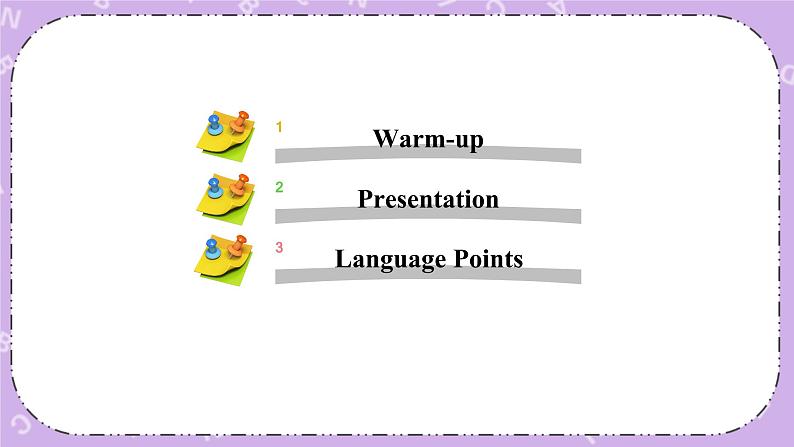 1
Warm-up

2
Presentation

3
Language Points